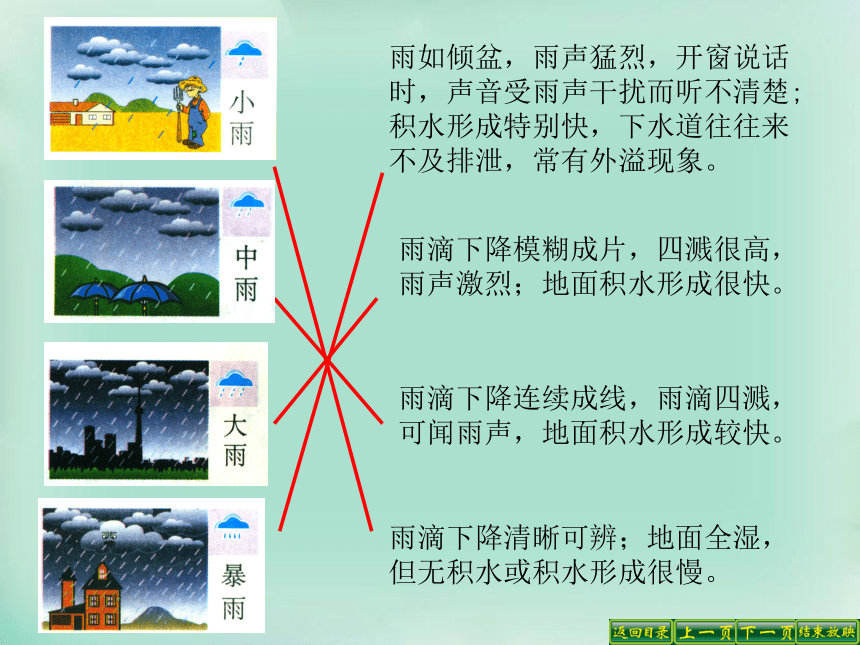 小雨

中雨

大雨

暴雨

雨如倾盆，雨声猛烈，开窗说话时，声音受雨声干扰而听不清楚；积水形成特别快，下水道往往来不及排泄，常有外溢现象。

雨滴下降模糊成片，四溅很高，雨声激烈；地面积水形成很快。

雨滴下降连续成线，雨滴四溅，可闻雨声，地面积水形成较快。

雨滴下降清晰可辨；地面全湿，但无积水或积水形成很慢。

返回目录 上一页 下一页 结束放映